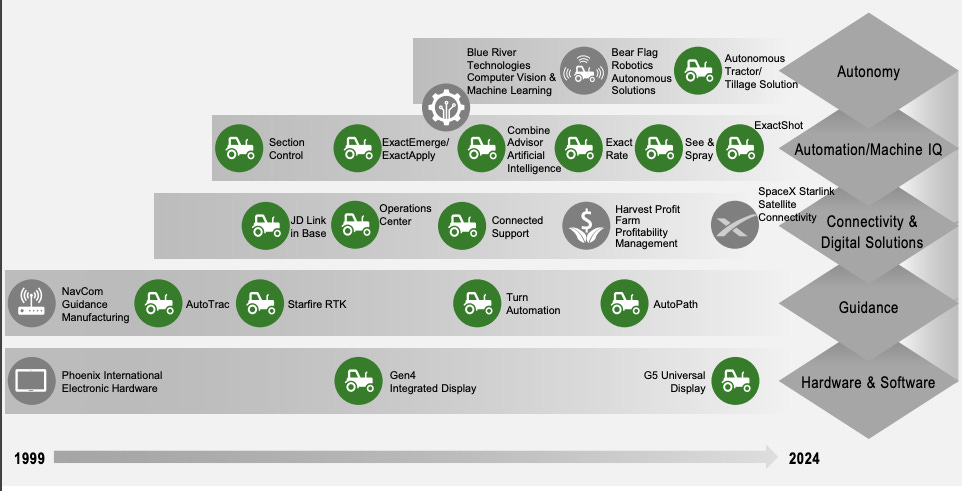 Blue River Technologies Computer Vision & Machine Learning

Bear Flag Robotics Autonomous Solutions

Autonomous Tractor/ Tillage Solution

Autonomy

Section Control

ExactEmerge/ ExactApply

Combine Advisor Artificial Intelligence

Exact Rate

See & Spray

ExactShot

Automation/Machine IQ

JD Link in Base

Operations Center

Connected Support

Harvest Profit Farm Profitability Management

SpaceX Starlink Satellite Connectivity

Connectivity & Digital Solutions

NavCom Guidance Manufacturing

AutoTrac

Starfire RTK

Turn Automation

AutoPath

Guidance

Phoenix International Electronic Hardware

Gen4 Integrated Display

G5 Universal Display

Hardware & Software

1999

2024